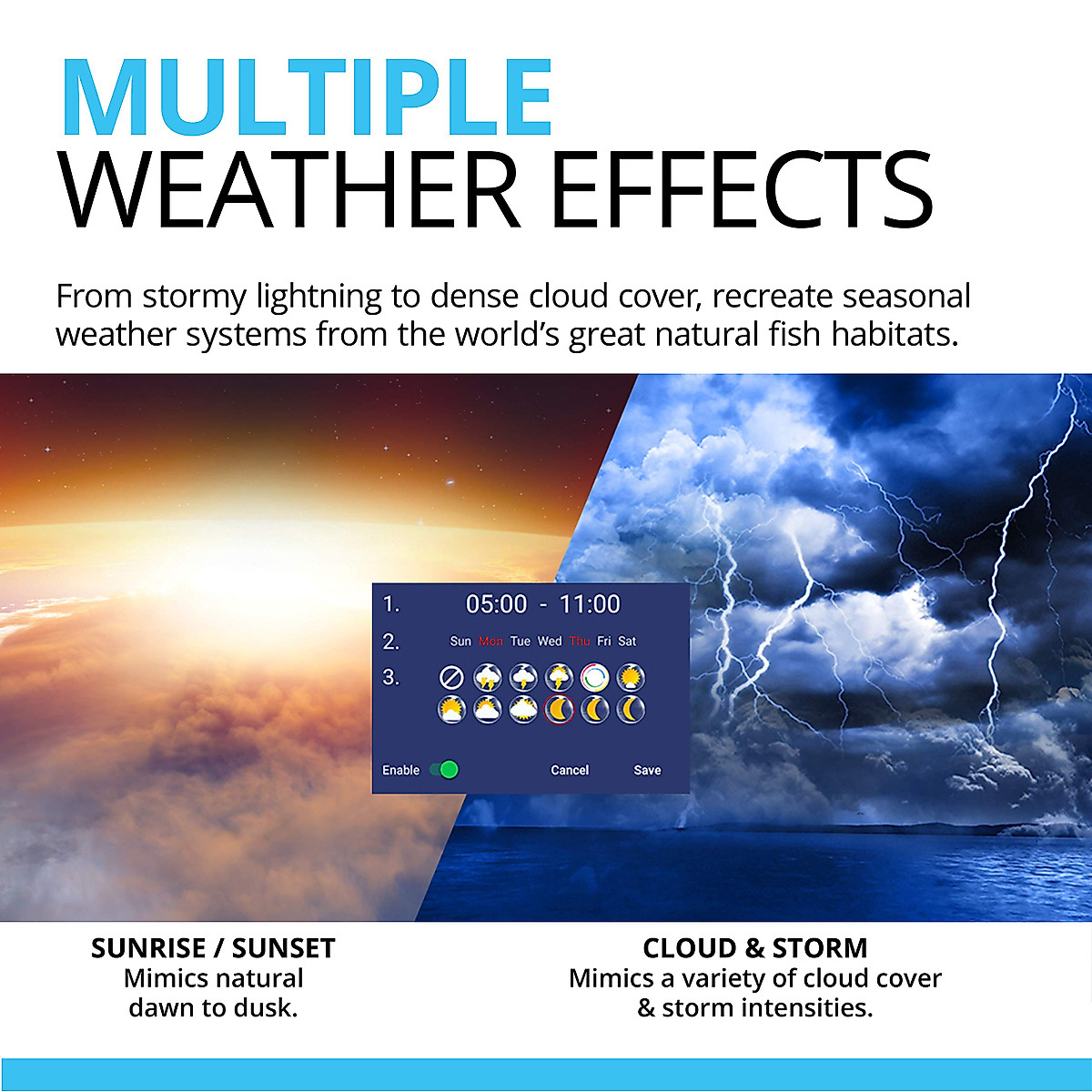 MULTIPLE
WEATHER EFFECTS

From stormy lightning to dense cloud cover, recreate seasonal weather systems from the world's great natural fish habitats.

1. 05:00 - 11:00
2. Sun Mon Tue Wed Thu Fri Sat
3.

Enable Cancel Save

SUNRISE / SUNSET
Mimics natural dawn to dusk.

CLOUD & STORM
Mimics a variety of cloud cover & storm intensities.